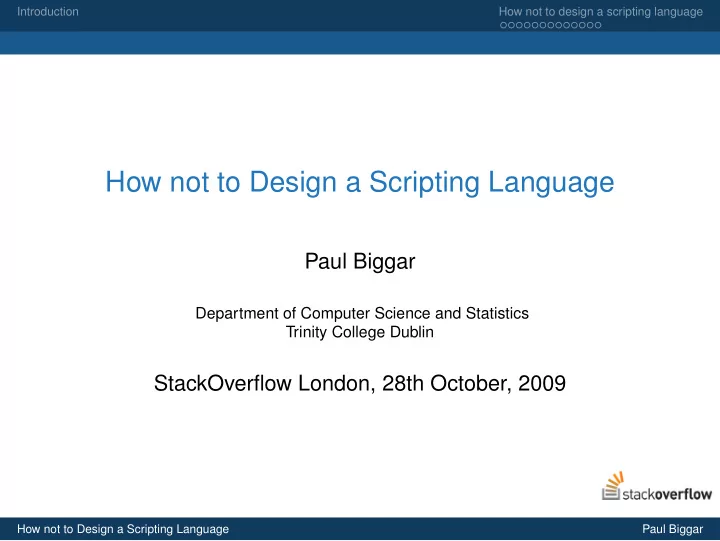 Introduction

How not to design a scripting language

How not to Design a Scripting Language

Paul Biggar

Department of Computer Science and Statistics
Trinity College Dublin

StackOverflow London, 28th October, 2009

stackoverflow

How not to Design a Scripting Language

Paul Biggar